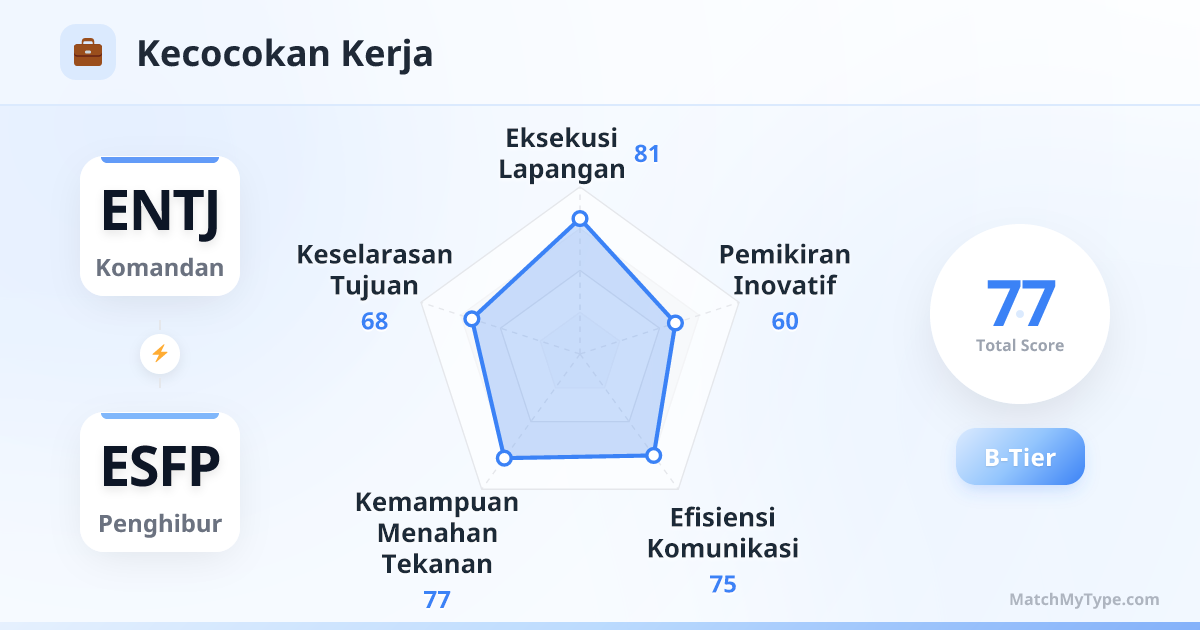 Kecocokan Kerja

ENTJ
Komandan

ESFP
Penghibur

Eksekusi Lapangan
81

Pemikiran Inovatif
60

Efisiensi Komunikasi
75

Kemampuan Menahan Tekanan
77

Keselarasan Tujuan
68

77
Total Score

B-Tier

MatchMyType.com